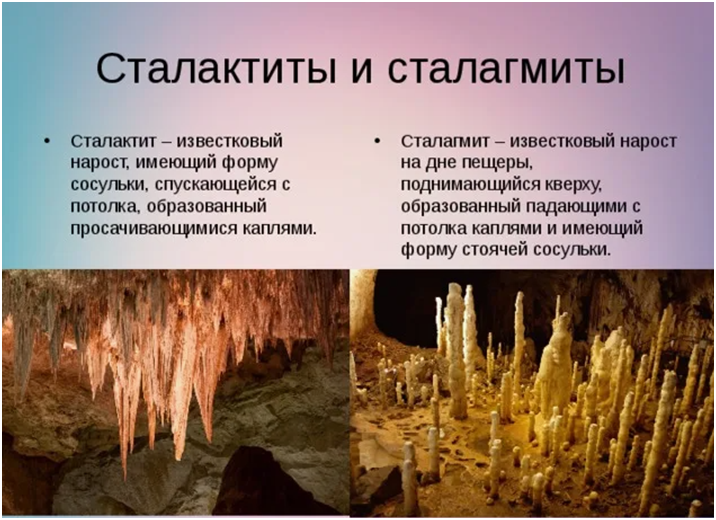 Сталактиты и сталагмиты

• Сталактит – известковый нарост, имеющий форму сосульки, спускающейся с потолка, образованный просачивающимися каплями.

• Сталагмит – известковый нарост на дне пещеры, поднимающийся кверху, образованный падающими с потолка каплями и имеющий форму стоячей сосульки.